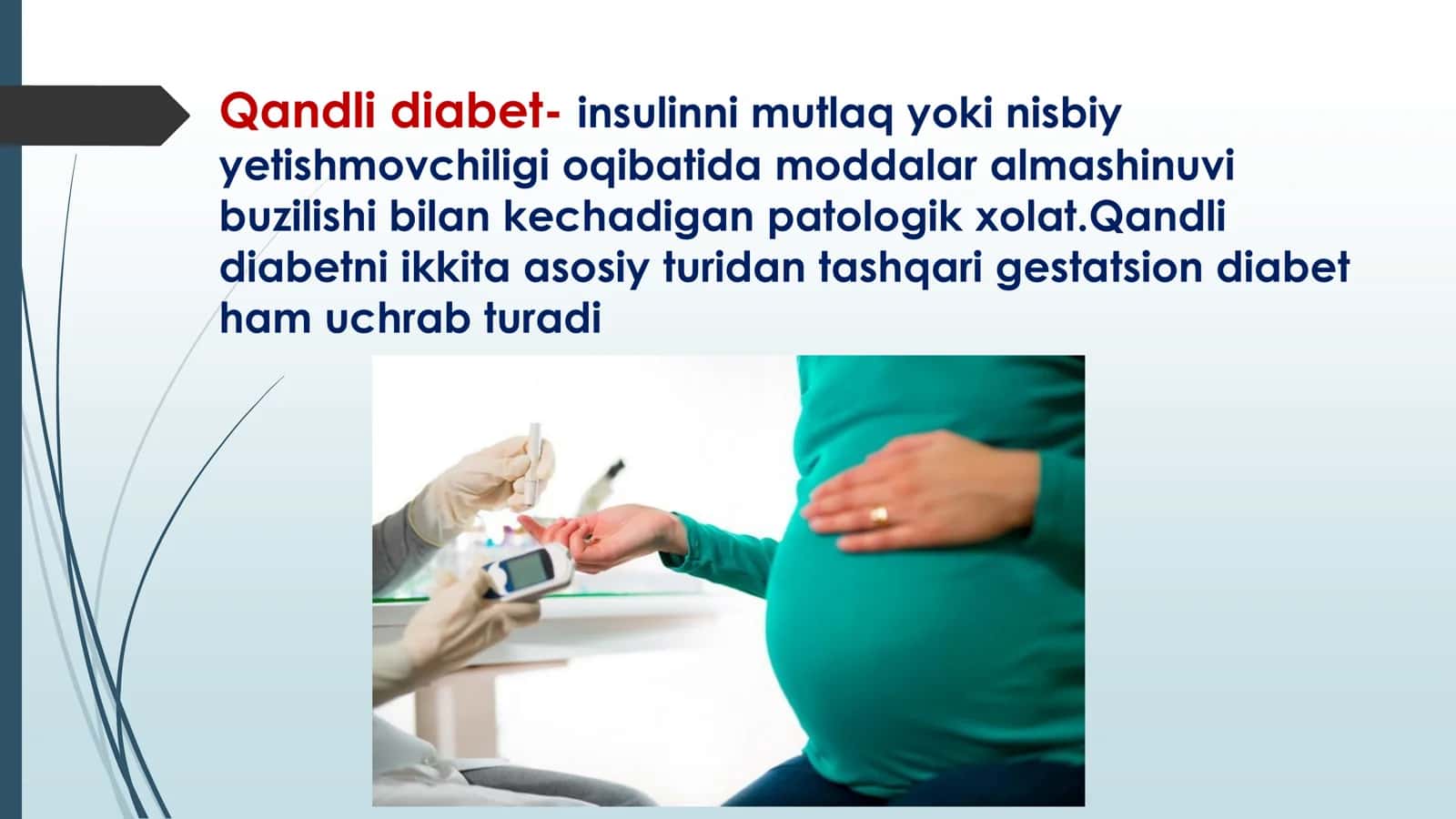 Qandli diabet- insulinni mutlaq yoki nisbiy yetishmovchiligi oqibatida moddalar almashinuvi buzilishi bilan kechadigan patologik xolat.Qandli diabetni ikkita asosiy turidan tashqari gestatsion diabet ham uchrab turadi